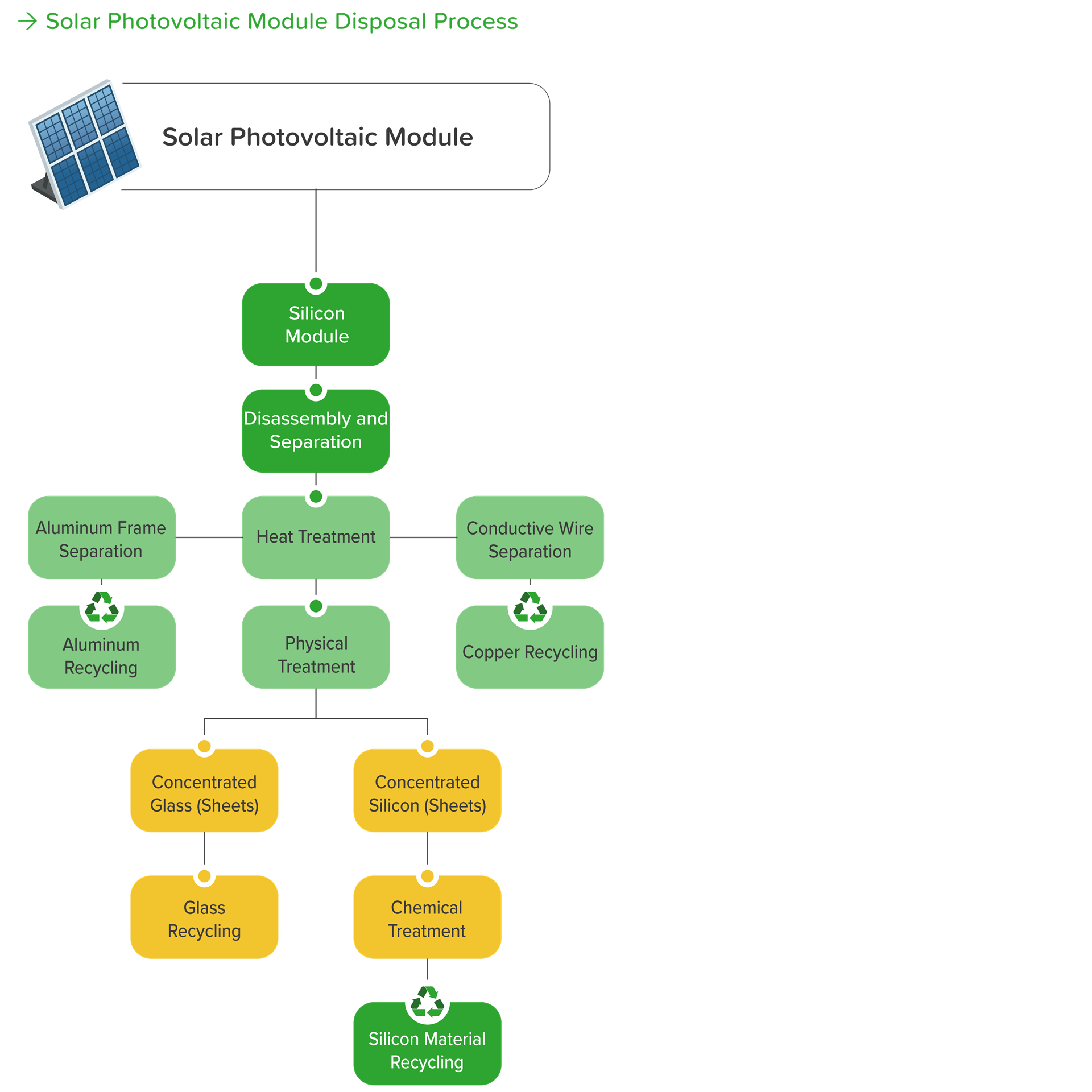 → Solar Photovoltaic Module Disposal Process

Solar Photovoltaic Module

Silicon Module

Disassembly and Separation

Aluminum Frame Separation

Heat Treatment

Conductive Wire Separation

Aluminum Recycling

Physical Treatment

Copper Recycling

Concentrated Glass (Sheets)

Concentrated Silicon (Sheets)

Glass Recycling

Chemical Treatment

Silicon Material Recycling